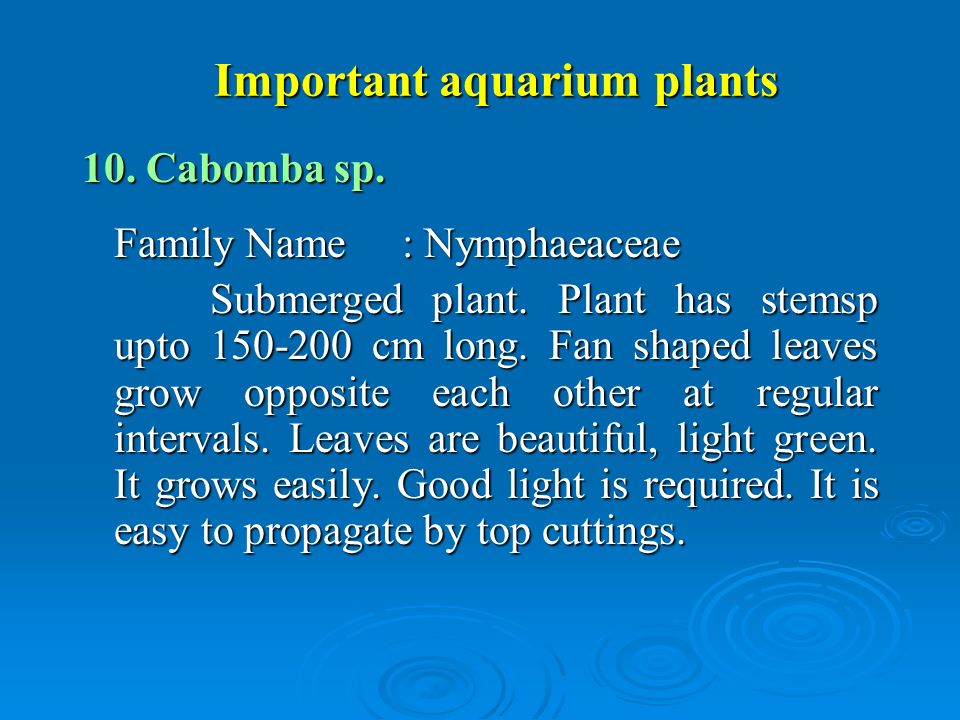 Important aquarium plants

10. Cabomba sp.

Family Name : Nymphaeaceae

Submerged plant. Plant has stemsp upto 150-200 cm long. Fan shaped leaves grow opposite each other at regular intervals. Leaves are beautiful, light green. It grows easily. Good light is required. It is easy to propagate by top cuttings.